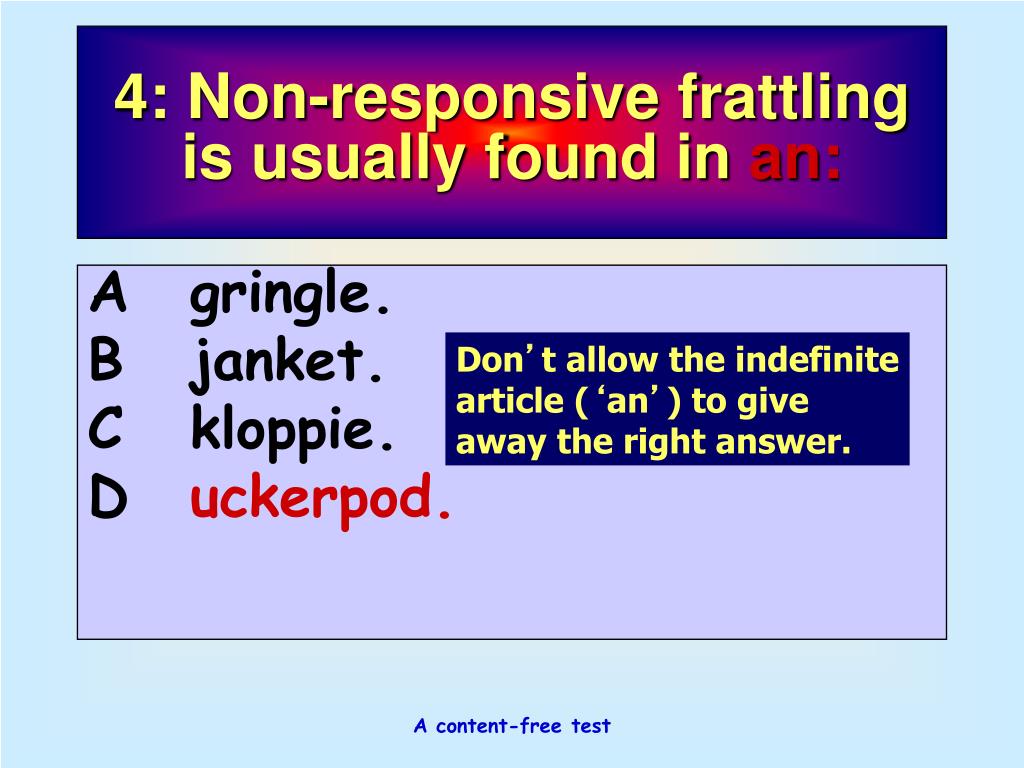 4: Non-responsive frattling is usually found in an:

A gringle.
B janket.
C kloppie.
D uckerpod.

Don’t allow the indefinite article ( ‘an’ ) to give away the right answer.

A content-free test